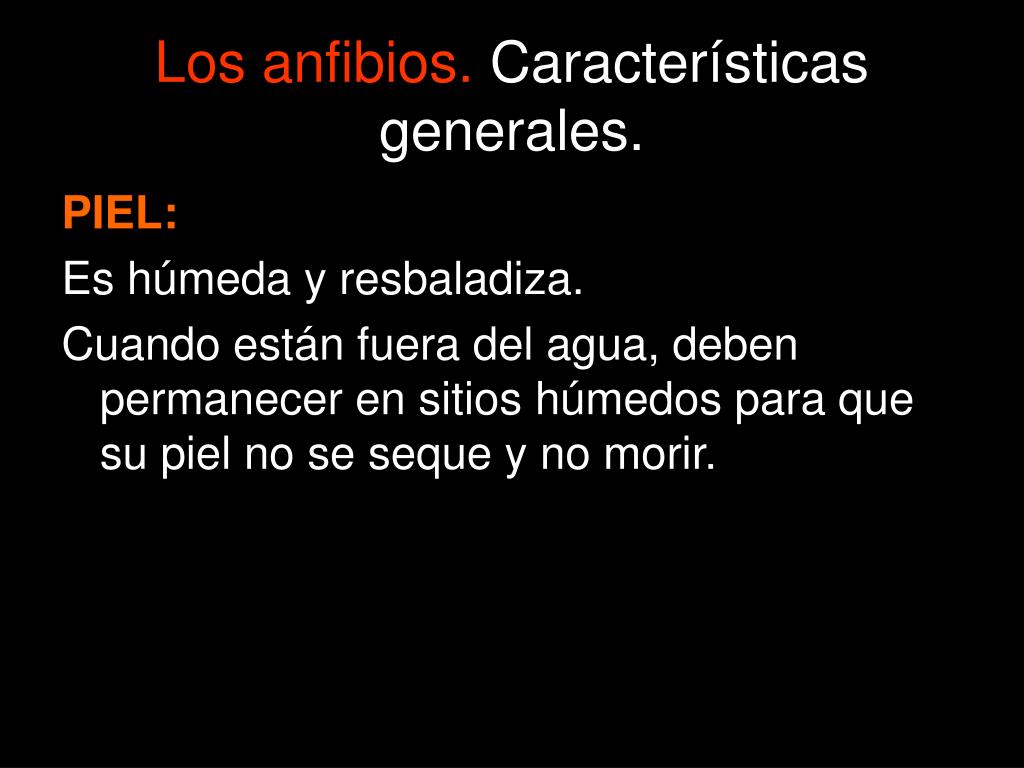 Los anfibios. Características generales.

PIEL:

Es húmeda y resbaladiza.

Cuando están fuera del agua, deben permanecer en sitios húmedos para que su piel no se seque y no morir.